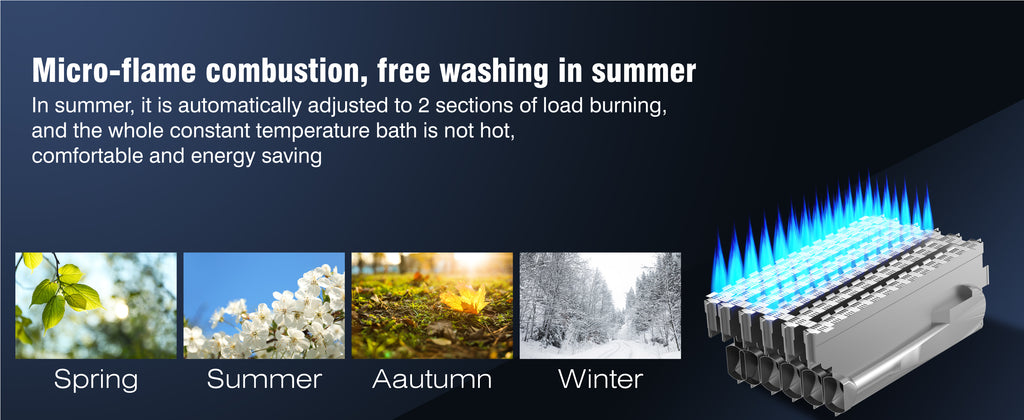 Micro-flame combustion, free washing in summer

In summer, it is automatically adjusted to 2 sections of load burning, and the whole constant temperature bath is not hot, comfortable and energy saving

Spring

Summer

Aautumn

Winter